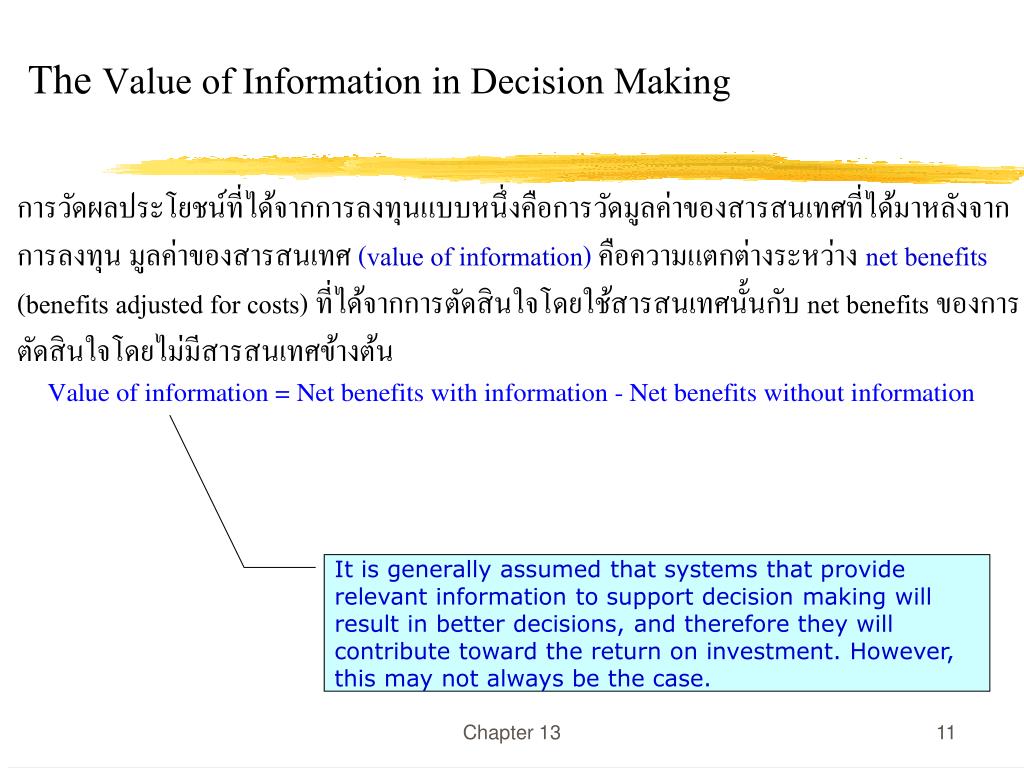 The Value of Information in Decision Making

การวัดผลประโยชน์ที่ได้จากการลงทุนแบบหนึ่งคือการวัดมูลค่าของสารสนเทศที่ได้มาหลังจากการลงทุน มูลค่าของสารสนเทศ (value of information) คือความแตกต่างระหว่าง net benefits (benefits adjusted for costs) ที่ได้จากการตัดสินใจโดยใช้สารสนเทศนั้นกับ net benefits ของการตัดสินใจโดยไม่มีสารสนเทศข้างต้น

Value of information = Net benefits with information - Net benefits without information

It is generally assumed that systems that provide relevant information to support decision making will result in better decisions, and therefore they will contribute toward the return on investment. However, this may not always be the case.

Chapter 13

11